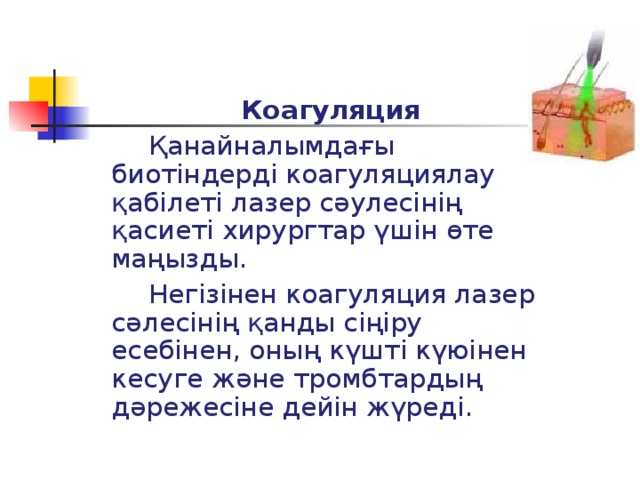 Коагуляция

Қанайналымдағы биотіндерді коагуляциялау қабілеті лазер сәулесінің қасиеті хирургтар үшін өте маңызды.

Негізінен коагуляция лазер сәлесінің қанды сіңіру есебінен, оның күшті күюінен кесуге және тромбтардың дәрежесіне дейін жүреді.